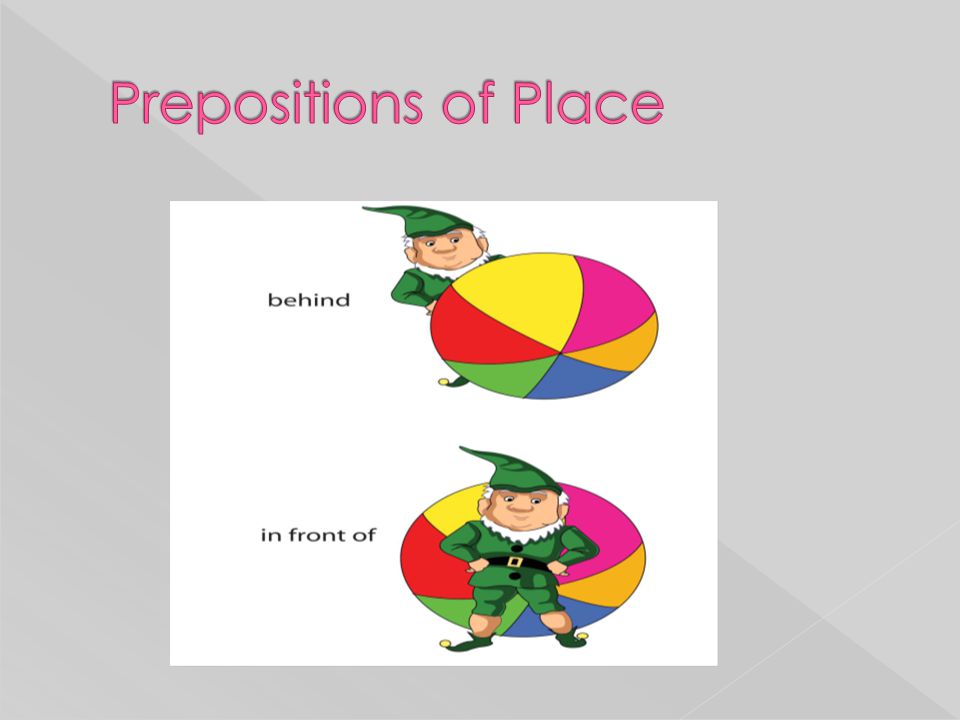 Prepositions of Place

behind

in front of